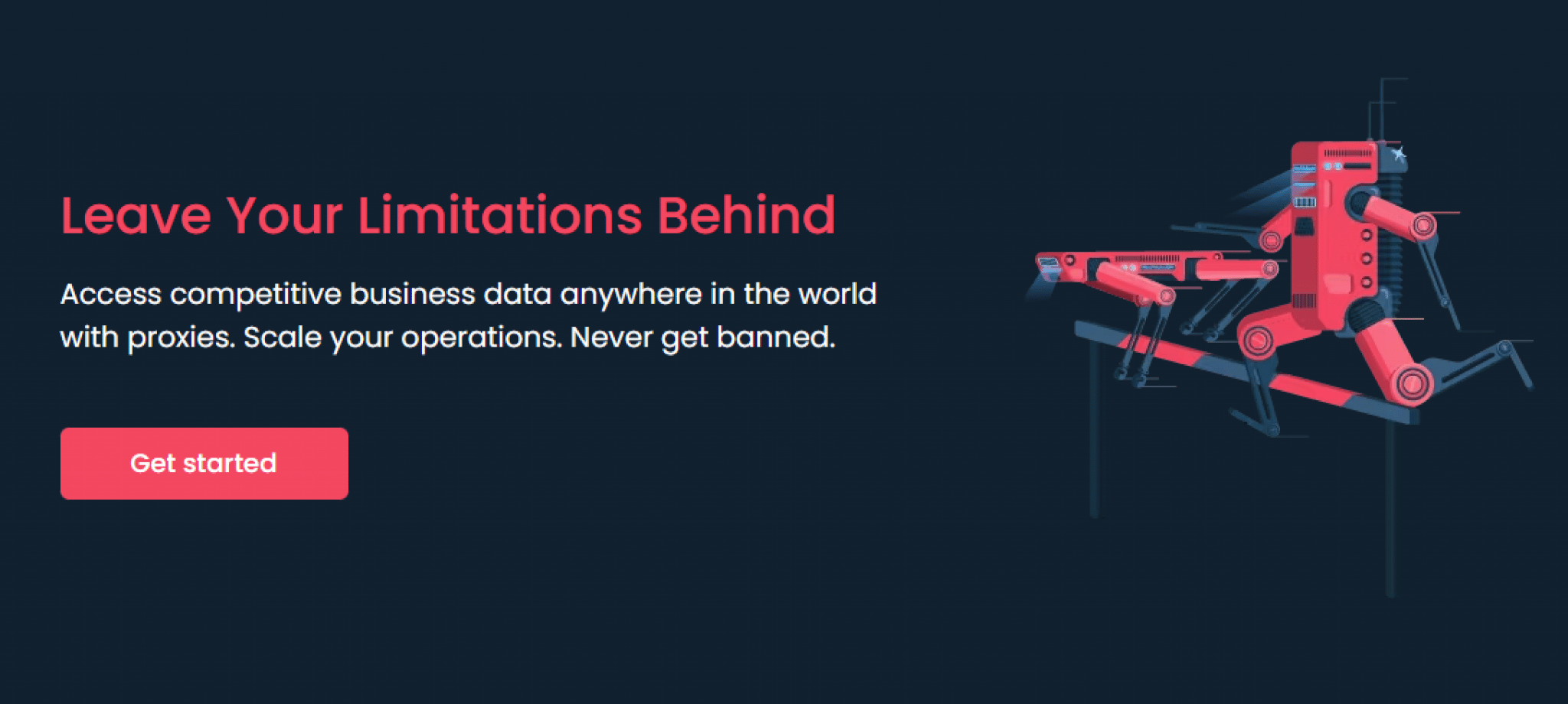 Leave Your Limitations Behind

Access competitive business data anywhere in the world with proxies. Scale your operations. Never get banned.

Get started